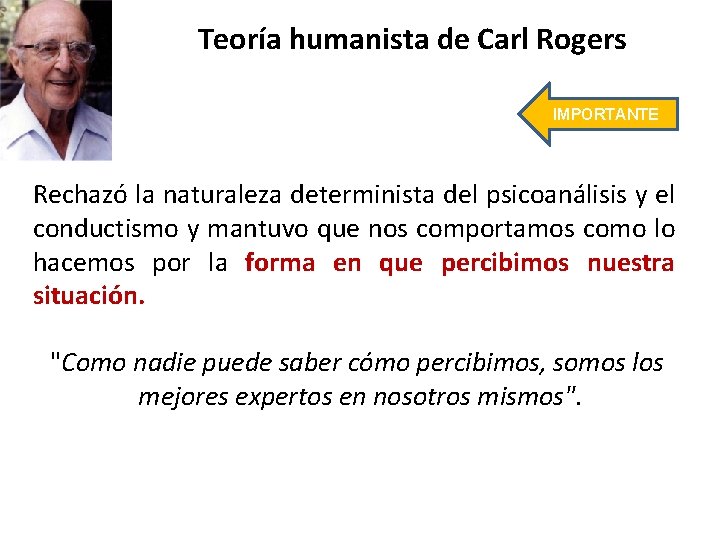 Teoría humanista de Carl Rogers

IMPORTANTE

Rechazó la naturaleza determinista del psicoanálisis y el conductismo y mantuvo que nos comportamos como lo hacemos por la forma en que percibimos nuestra situación.

"Como nadie puede saber cómo percibimos, somos los mejores expertos en nosotros mismos".